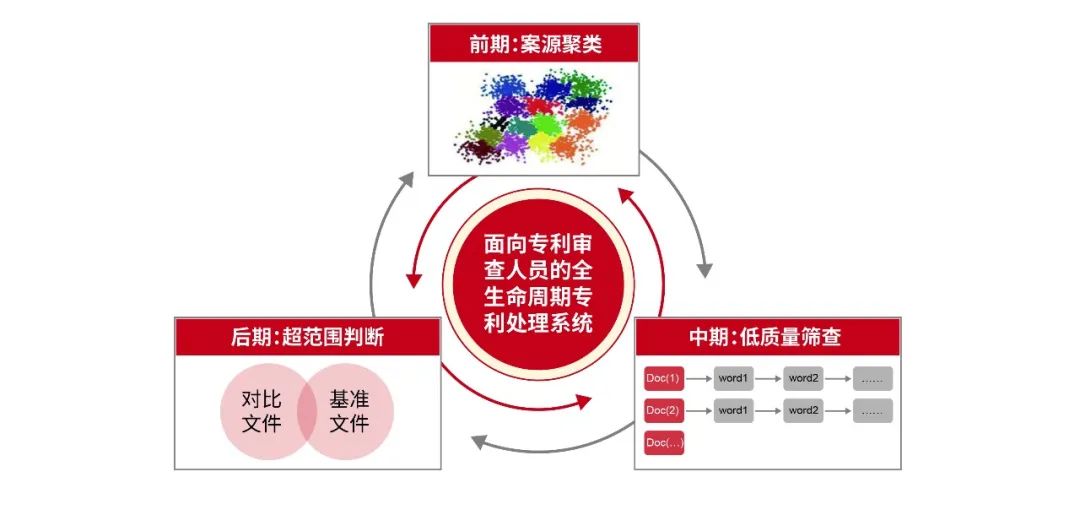 前期：案源聚类

面向专利审查人员的全生命周期专利处理系统

后期：超范围判断

对比文件

基准文件

中期：低质量筛查

Doc(1) word1 word2 ……

Doc(2) word1 word2 ……

Doc(…)